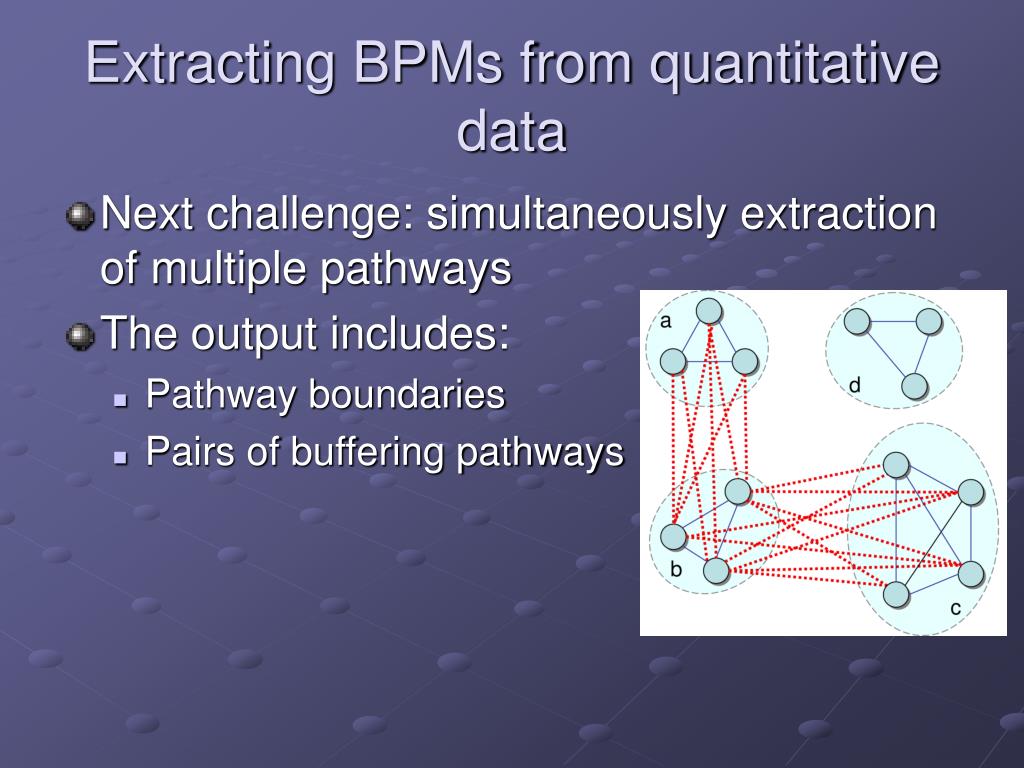 Extracting BPMs from quantitative data

Next challenge: simultaneously extraction of multiple pathways

The output includes:

Pathway boundaries

Pairs of buffering pathways

a

d

b

c